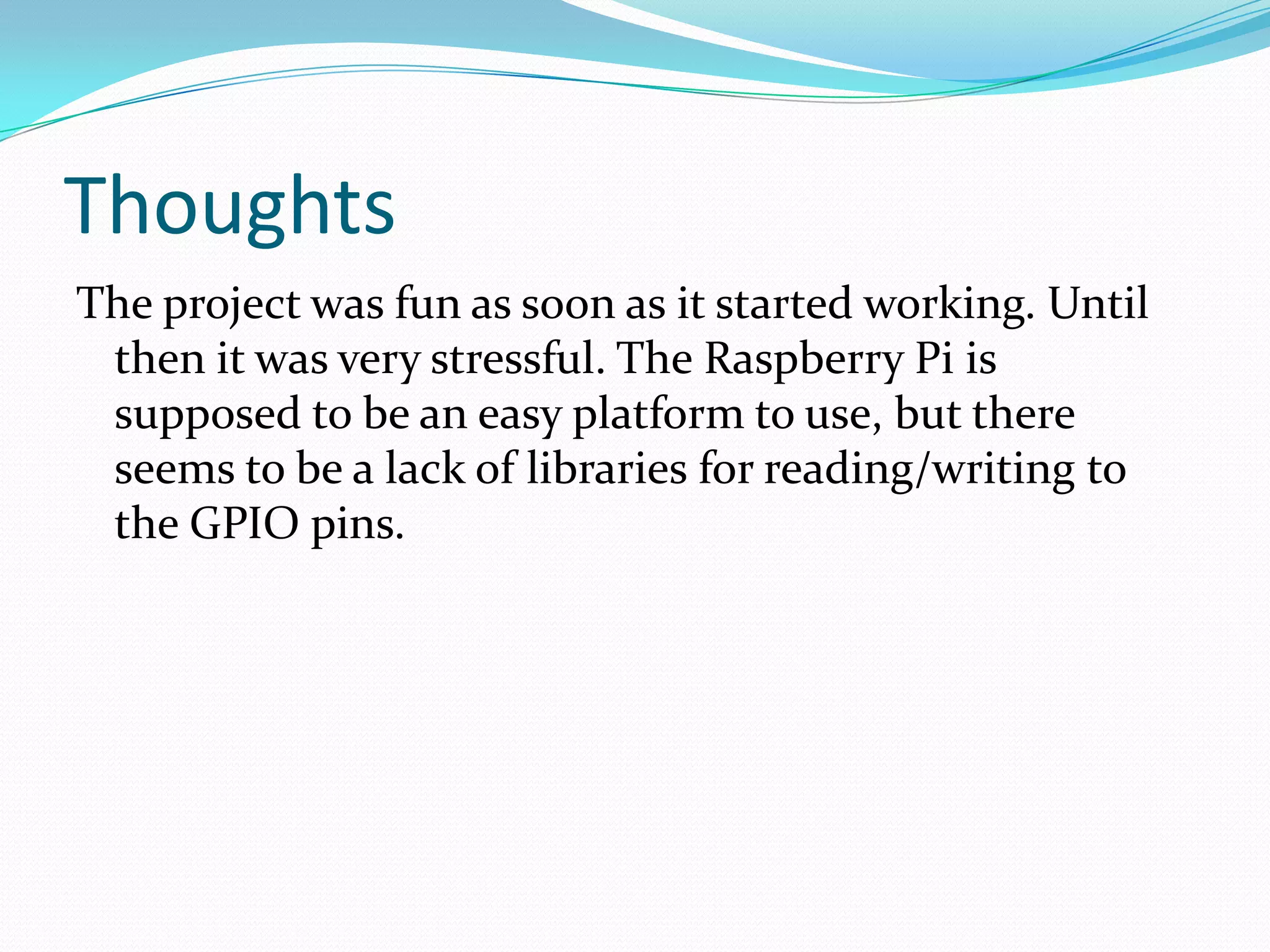 Thoughts

The project was fun as soon as it started working. Until then it was very stressful. The Raspberry Pi is supposed to be an easy platform to use, but there seems to be a lack of libraries for reading/writing to the GPIO pins.